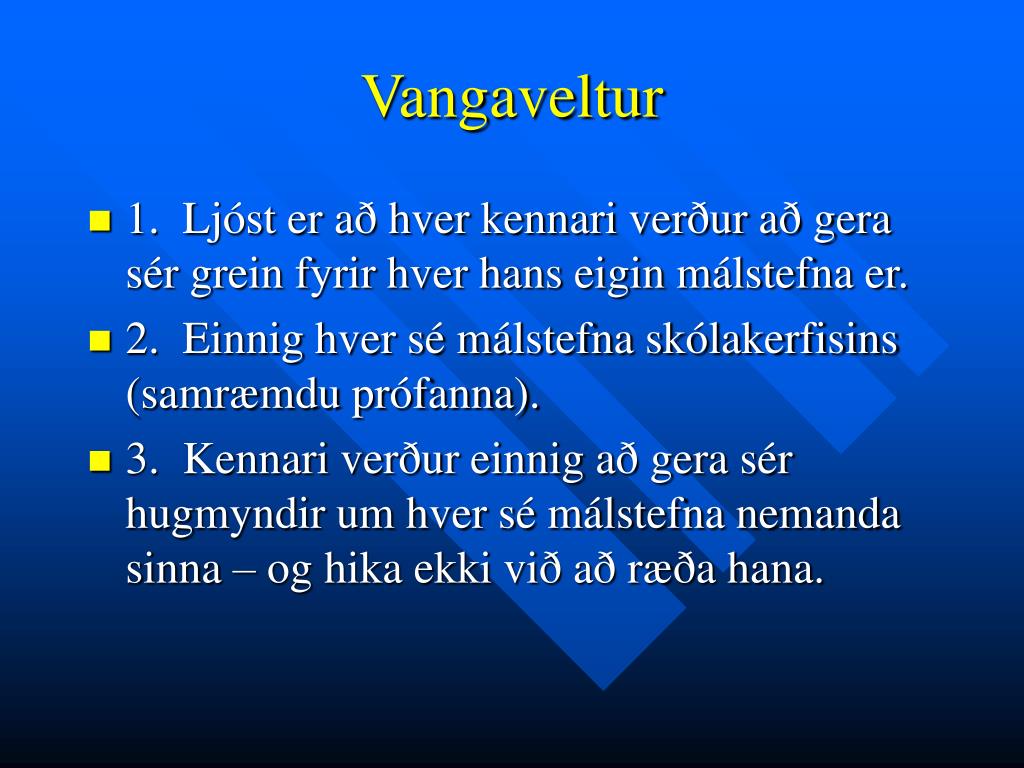 Vangaveltur

1. Ljóst er að hver kennari verður að gera sér grein fyrir hver hans eigin málstefna er.

2. Einnig hver sé málstefna skólakerfisins (samræmdu prófanna).

3. Kennari verður einnig að gera sér hugmyndir um hver sé málstefna nemanda sinna – og hika ekki við að ræða hana.